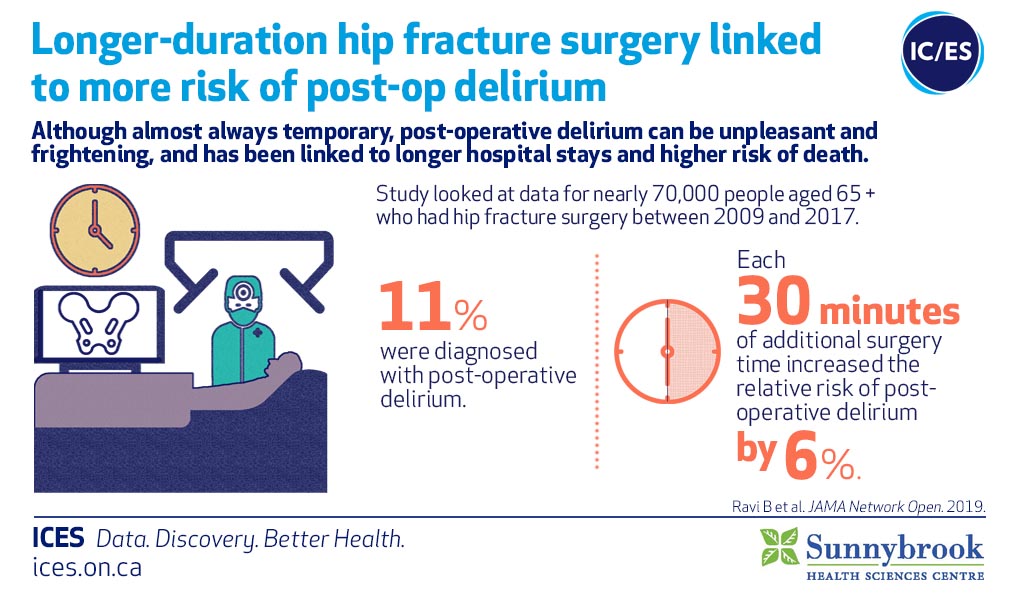 Longer-duration hip fracture surgery linked to more risk of post-op delirium

IC/ES

Although almost always temporary, post-operative delirium can be unpleasant and frightening, and has been linked to longer hospital stays and higher risk of death.

Study looked at data for nearly 70,000 people aged 65 + who had hip fracture surgery between 2009 and 2017.

11% were diagnosed with post-operative delirium.

Each 30 minutes of additional surgery time increased the relative risk of post-operative delirium by 6%.

Ravi B et al. JAMA Network Open. 2019.

ICES Data. Discovery. Better Health.
ices.on.ca

Sunnybrook
HEALTH SCIENCES CENTRE